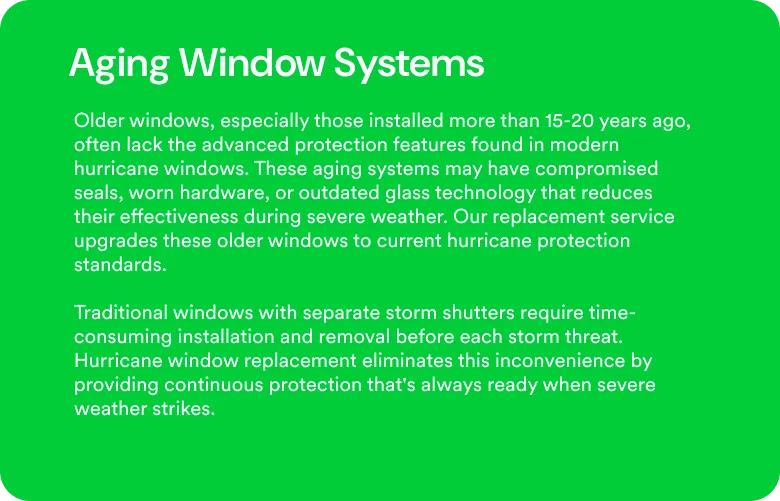 Aging Window Systems

Older windows, especially those installed more than 15-20 years ago, often lack the advanced protection features found in modern hurricane windows. These aging systems may have compromised seals, worn hardware, or outdated glass technology that reduces their effectiveness during severe weather. Our replacement service upgrades these older windows to current hurricane protection standards.

Traditional windows with separate storm shutters require time-consuming installation and removal before each storm threat. Hurricane window replacement eliminates this inconvenience by providing continuous protection that's always ready when severe weather strikes.